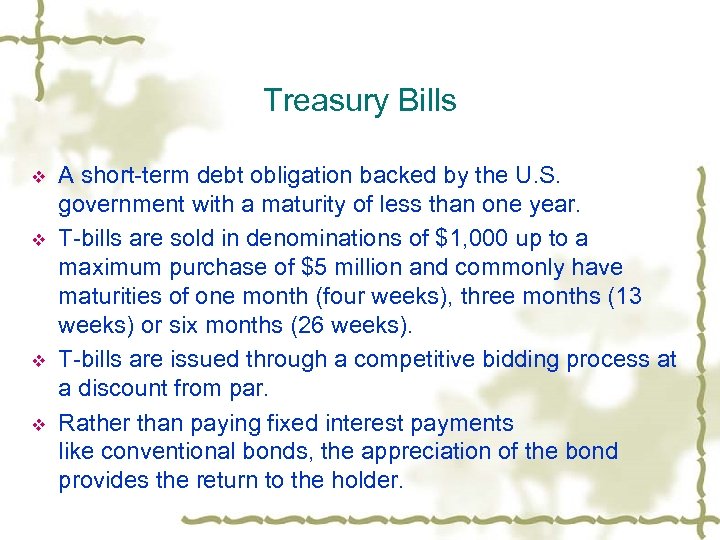 Treasury Bills

❖ A short-term debt obligation backed by the U.S. government with a maturity of less than one year.

❖ T-bills are sold in denominations of \$1,000 up to a maximum purchase of \$5 million and commonly have maturities of one month (four weeks), three months (13 weeks) or six months (26 weeks).

❖ T-bills are issued through a competitive bidding process at a discount from par.

❖ Rather than paying fixed interest payments like conventional bonds, the appreciation of the bond provides the return to the holder.